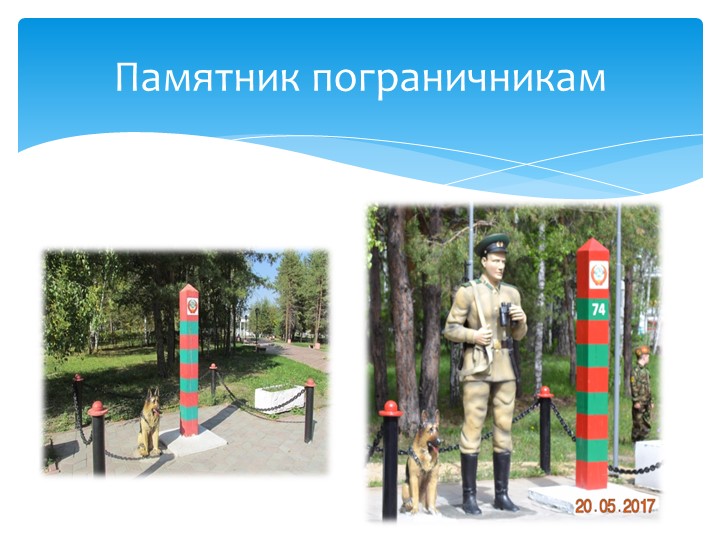 Памятник пограничникам

74

20.05.2017